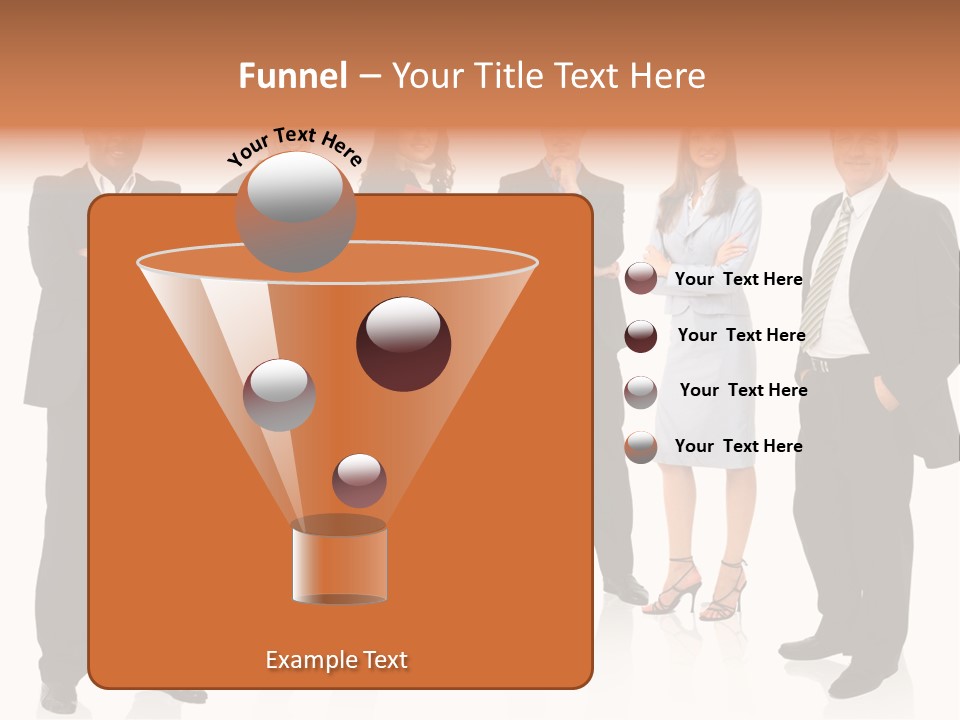 Funnel – Your Title Text Here

Your Text Here

Your Text Here

Your Text Here

Your Text Here

Your Text Here

Example Text